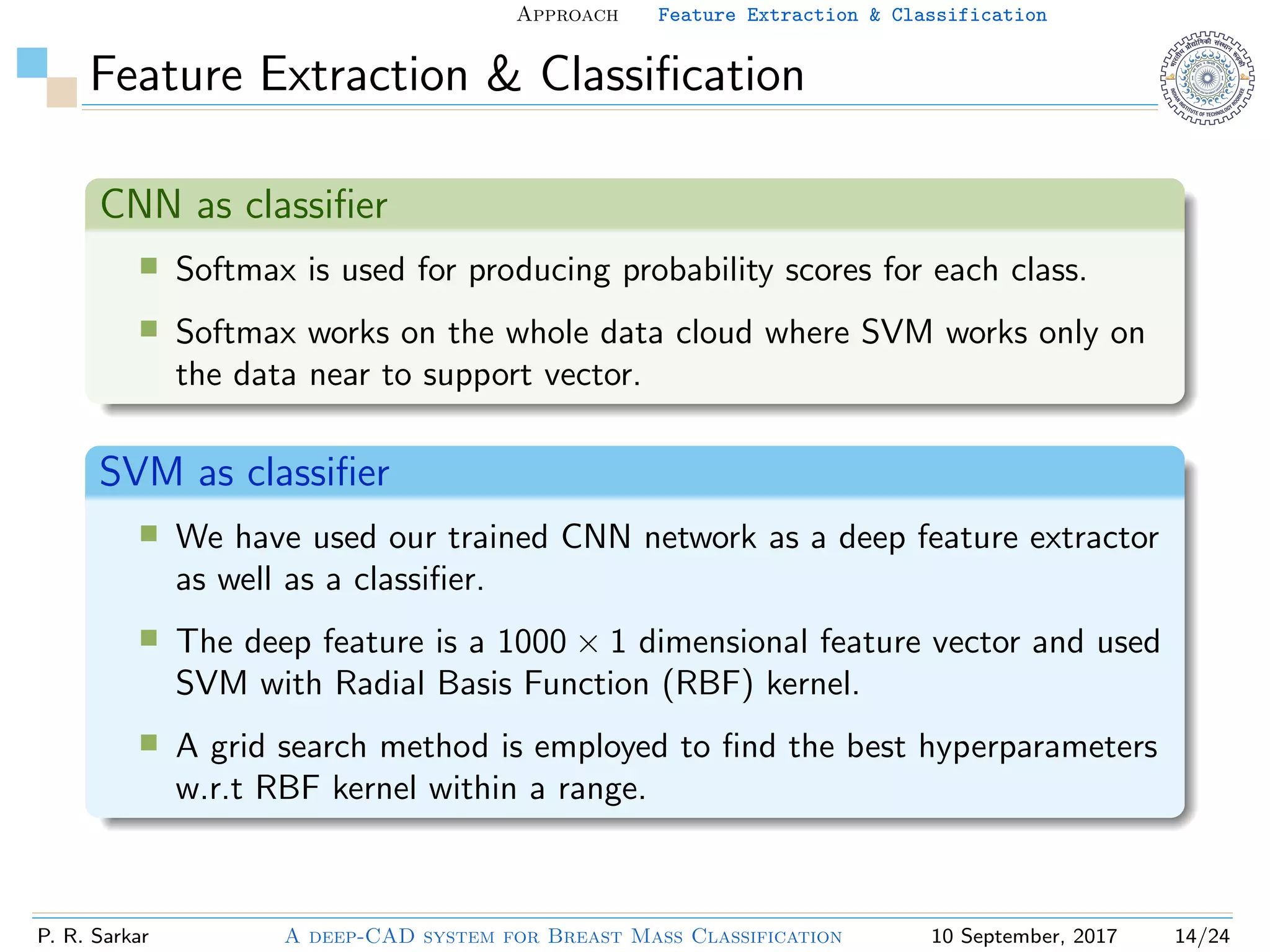 Approach Feature Extraction & Classification

Feature Extraction & Classification

भारतीय प्रौद्योगिकी संस्थान रुड़की INDIAN INSTITUTE OF TECHNOLOGY ROORKEE

CNN as classifier

Softmax is used for producing probability scores for each class.

Softmax works on the whole data cloud where SVM works only on the data near to support vector.

SVM as classifier

We have used our trained CNN network as a deep feature extractor as well as a classifier.

The deep feature is a $1000 \times 1$ dimensional feature vector and used SVM with Radial Basis Function (RBF) kernel.

A grid search method is employed to find the best hyperparameters w.r.t RBF kernel within a range.

P. R. Sarkar A deep-CAD system for Breast Mass Classification 10 September, 2017 14/24